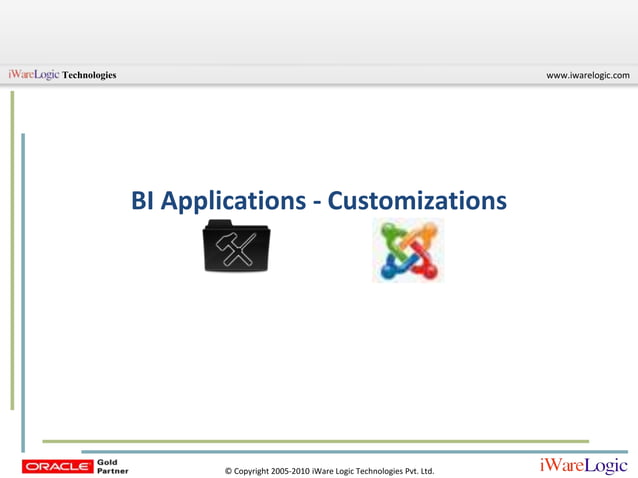 iWareLogic Technologies

www.iwarelogic.com

BI Applications - Customizations

ORACLE Gold Partner

© Copyright 2005-2010 iWare Logic Technologies Pvt. Ltd.

iWareLogic